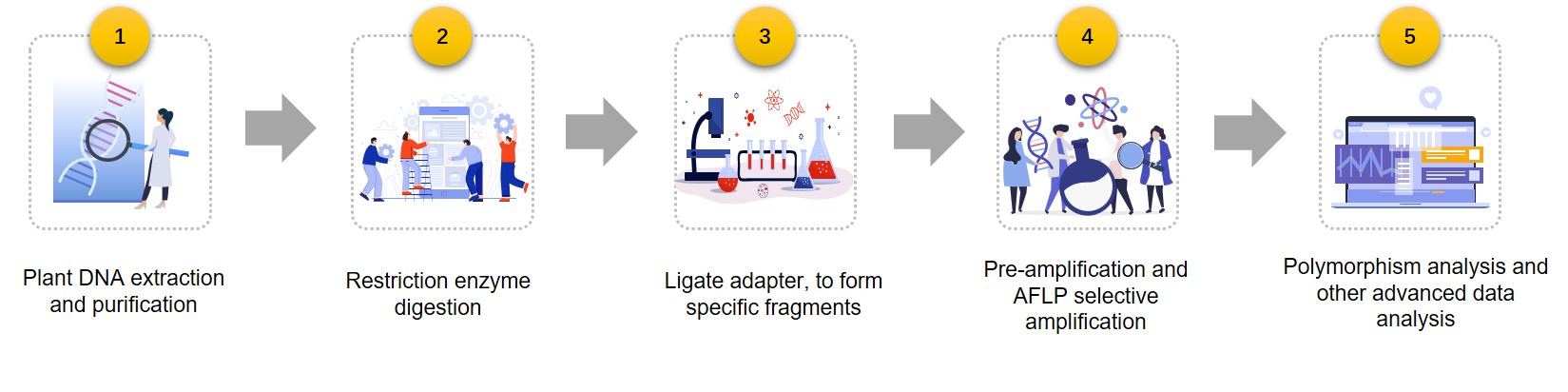 1

Plant DNA extraction and purification

2

Restriction enzyme digestion

3

Ligate adapter, to form specific fragments

4

Pre-amplification and AFLP selective amplification

5

Polymorphism analysis and other advanced data analysis